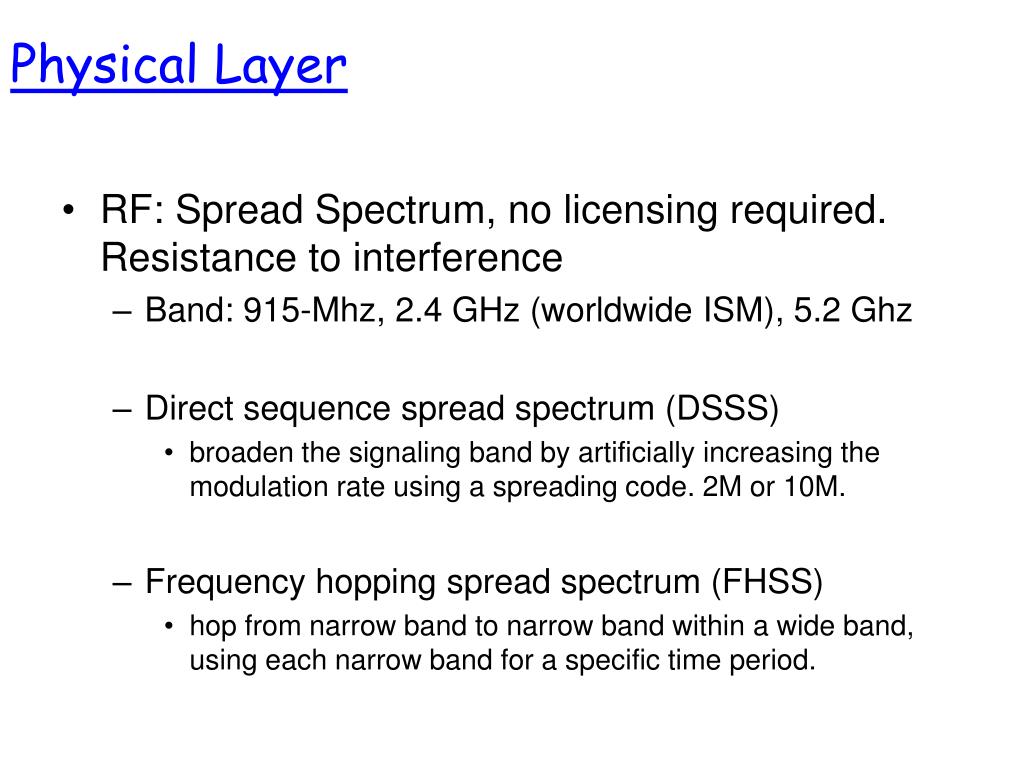 Physical Layer

• RF: Spread Spectrum, no licensing required. Resistance to interference
– Band: 915-Mhz, 2.4 GHz (worldwide ISM), 5.2 Ghz

– Direct sequence spread spectrum (DSSS)
• broaden the signaling band by artificially increasing the modulation rate using a spreading code. 2M or 10M.

– Frequency hopping spread spectrum (FHSS)
• hop from narrow band to narrow band within a wide band, using each narrow band for a specific time period.